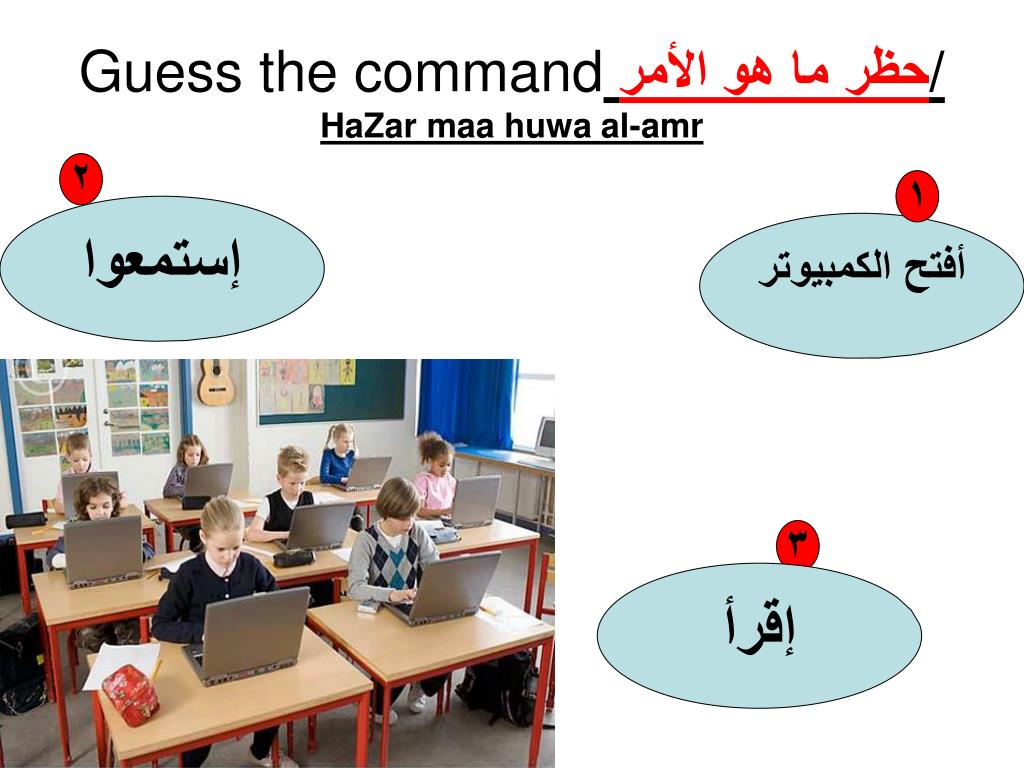 Guess the command حظر ما هو الأمر/
HaZar maa huwa al-amr

٢
إستمعوا

١
أفتح الكمبيوتر

٣
إقرأ